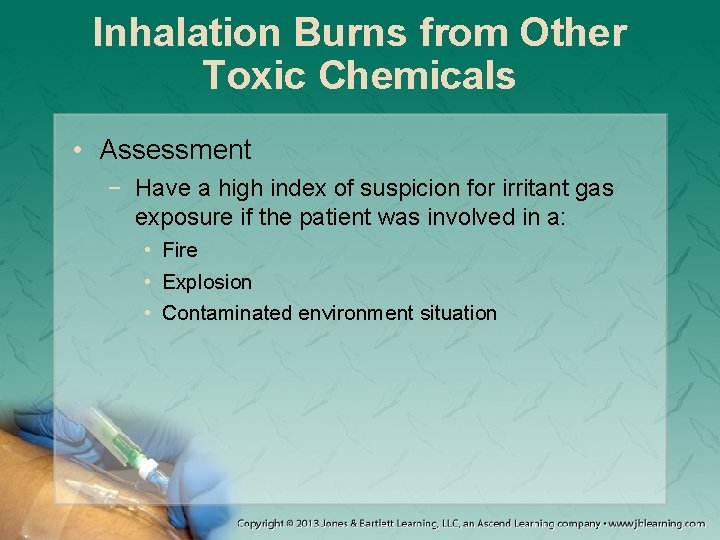 Inhalation Burns from Other Toxic Chemicals

• Assessment
  − Have a high index of suspicion for irritant gas exposure if the patient was involved in a:
    • Fire
    • Explosion
    • Contaminated environment situation

Copyright © 2013 Jones & Bartlett Learning, LLC, an Ascend Learning company • www.jblearning.com